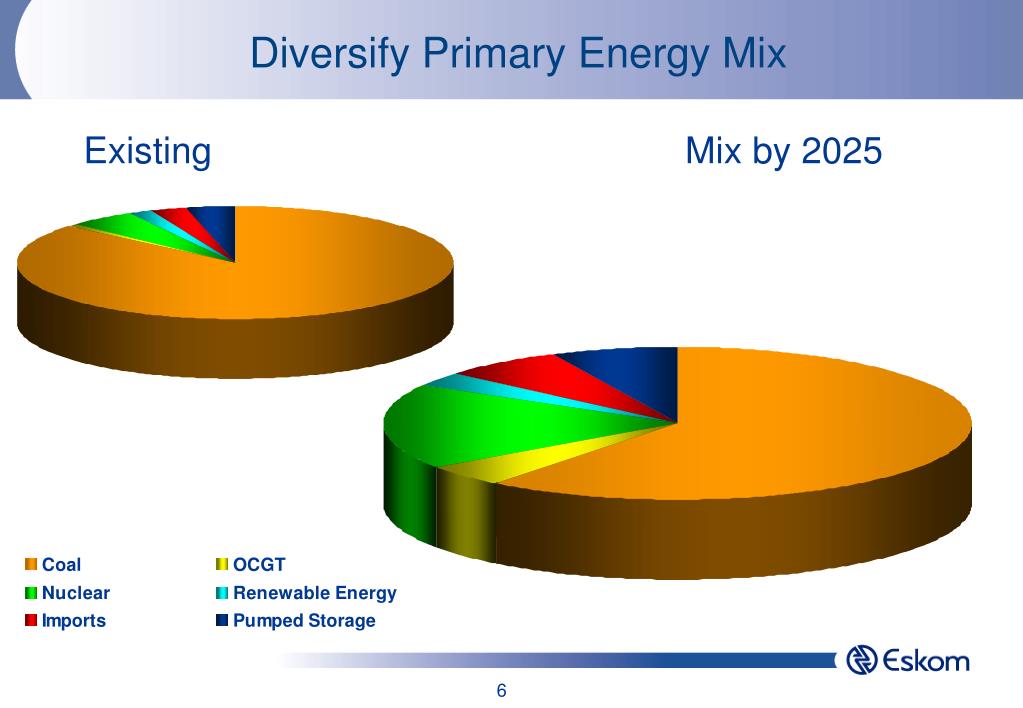 Diversify Primary Energy Mix

Existing

Mix by 2025

Coal
Nuclear
Imports

OCGT
Renewable Energy
Pumped Storage

Eskom

6